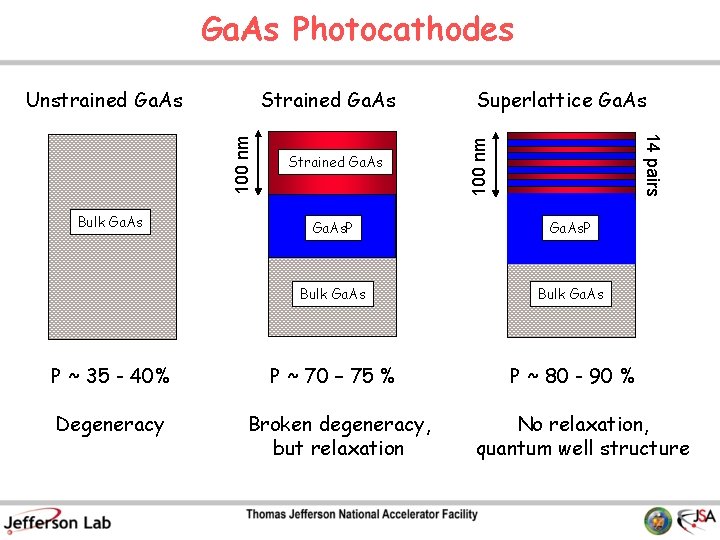 GaAs Photocathodes

Unstrained GaAs

Bulk GaAs

P ~ 35 - 40%

Degeneracy

Strained GaAs

100 nm

Strained GaAs

GaAsP

Bulk GaAs

P ~ 70 – 75 %

Broken degeneracy, but relaxation

Superlattice GaAs

100 nm

14 pairs

GaAsP

Bulk GaAs

P ~ 80 - 90 %

No relaxation, quantum well structure

Jefferson Lab

Thomas Jefferson National Accelerator Facility

JSA